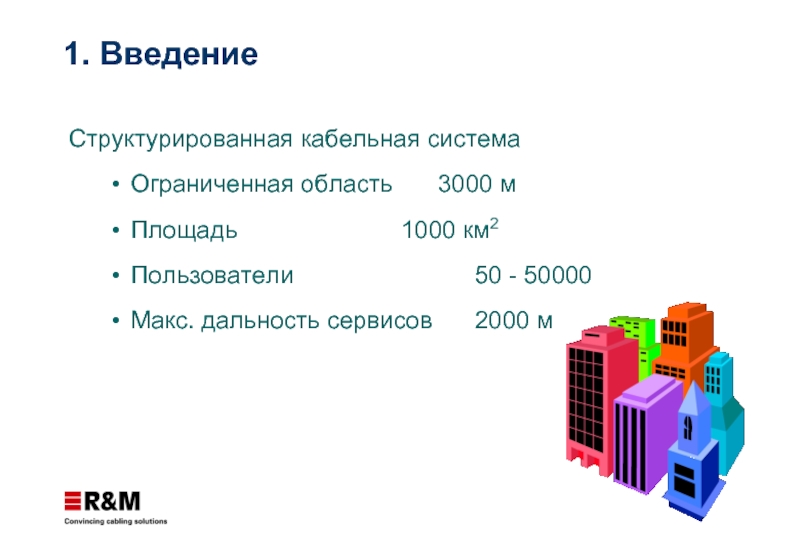 1. Введение

Структурированная кабельная система

• Ограниченная область 3000 м

• Площадь 1000 км$^2$

• Пользователи 50 - 50000

• Макс. дальность сервисов 2000 м

R&M
Convincing cabling solutions